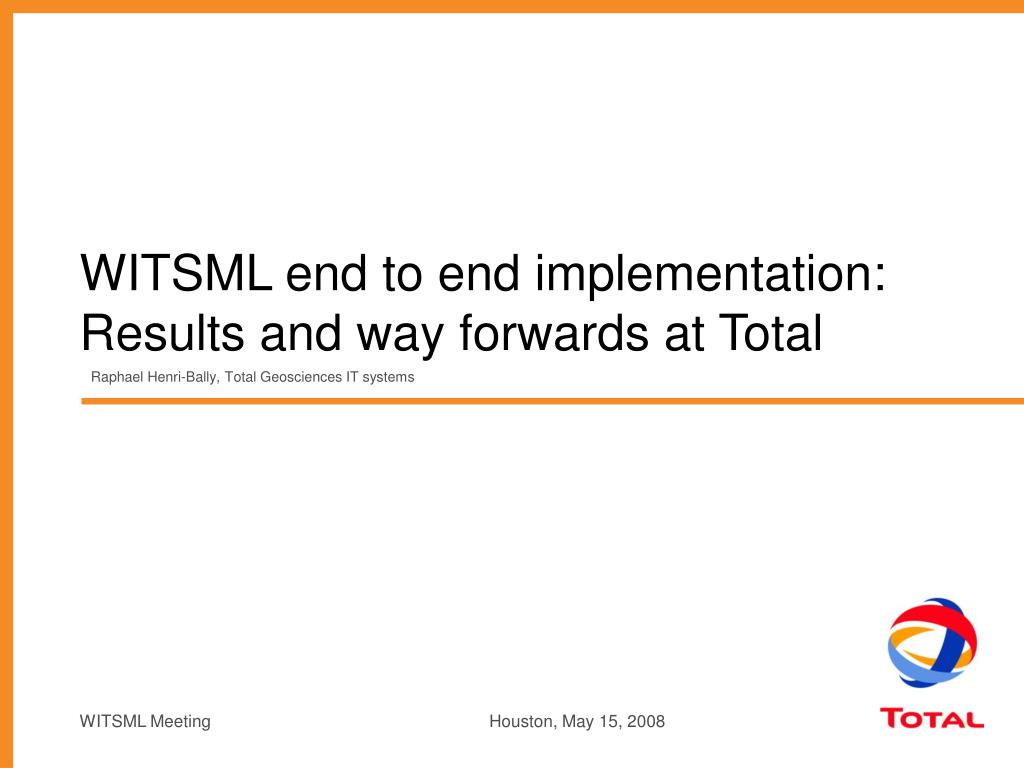 WITSML end to end implementation: Results and way forwards at Total

Raphael Henri-Bally, Total Geosciences IT systems

WITSML Meeting

Houston, May 15, 2008

TOTAL